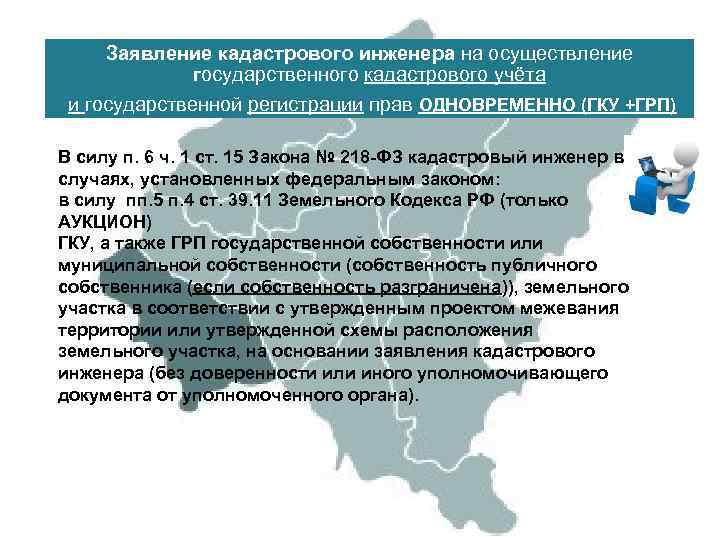 Заявление кадастрового инженера на осуществление государственного кадастрового учёта и государственной регистрации прав ОДНОВРЕМЕННО (ГКУ +ГРП)

В силу п. 6 ч. 1 ст. 15 Закона № 218-ФЗ кадастровый инженер в случаях, установленных федеральным законом:
в силу пп.5 п.4 ст. 39.11 Земельного Кодекса РФ (только АУКЦИОН)
ГКУ, а также ГРП государственной собственности или муниципальной собственности (собственность публичного собственника (если собственность разграничена)), земельного участка в соответствии с утвержденным проектом межевания территории или утвержденной схемы расположения земельного участка, на основании заявления кадастрового инженера (без доверенности или иного уполномочивающего документа от уполномоченного органа).